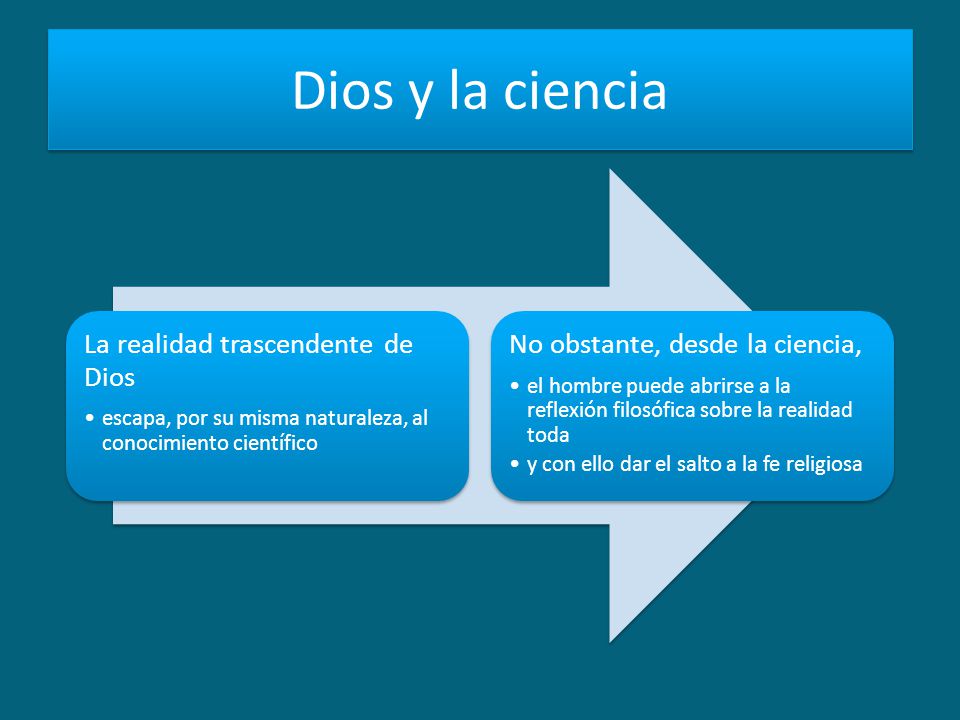 Dios y la ciencia

La realidad trascendente de Dios

• escapa, por su misma naturaleza, al conocimiento científico

No obstante, desde la ciencia,

• el hombre puede abrirse a la reflexión filosófica sobre la realidad toda
• y con ello dar el salto a la fe religiosa